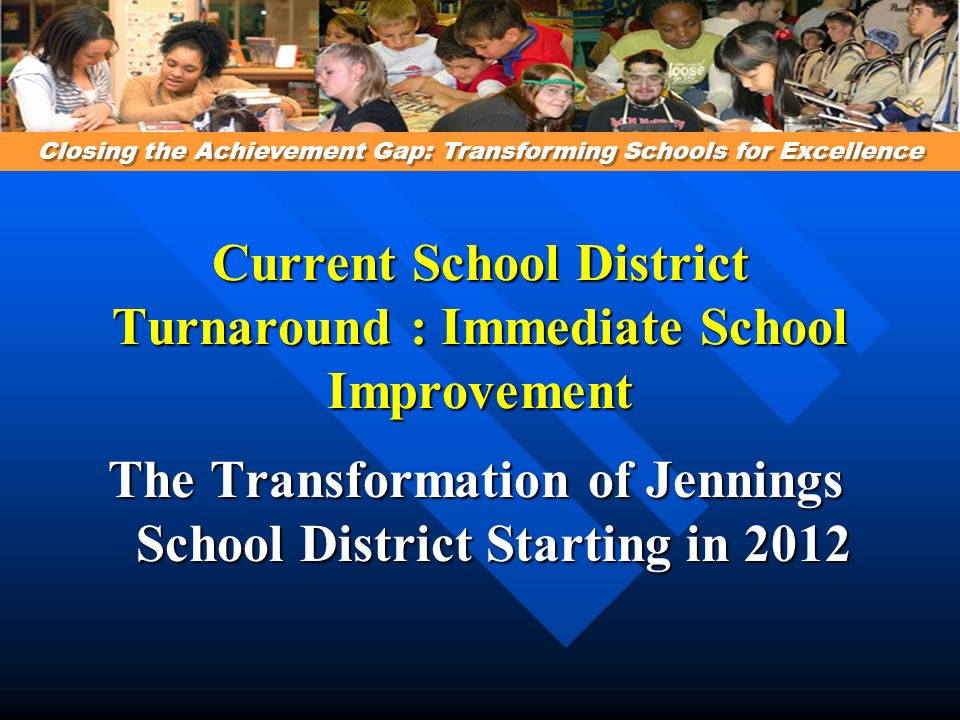 Closing the Achievement Gap: Transforming Schools for Excellence

Current School District Turnaround : Immediate School Improvement

The Transformation of Jennings School District Starting in 2012